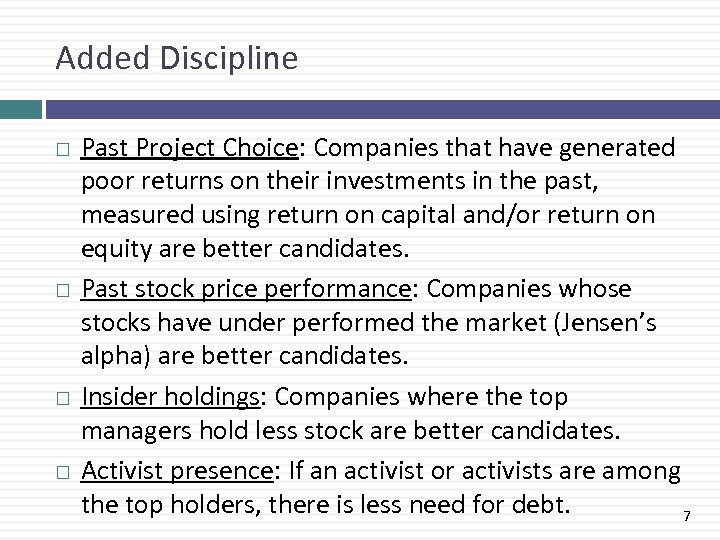 Added Discipline

□ Past Project Choice: Companies that have generated poor returns on their investments in the past, measured using return on capital and/or return on equity are better candidates.

□ Past stock price performance: Companies whose stocks have under performed the market (Jensen's alpha) are better candidates.

□ Insider holdings: Companies where the top managers hold less stock are better candidates.

□ Activist presence: If an activist or activists are among the top holders, there is less need for debt.

7